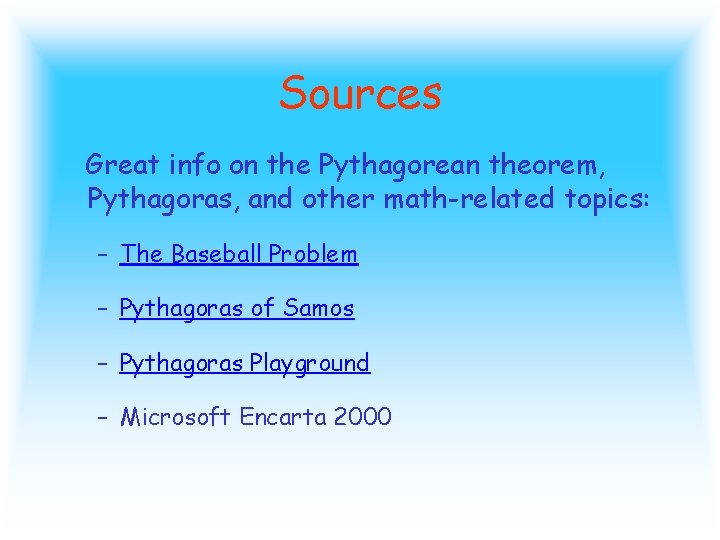 Sources

Great info on the Pythagorean theorem, Pythagoras, and other math-related topics:

– The Baseball Problem

– Pythagoras of Samos

– Pythagoras Playground

– Microsoft Encarta 2000